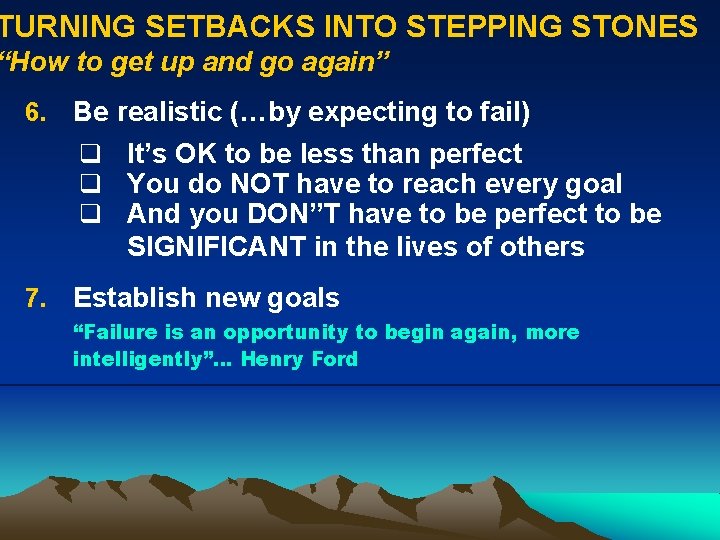 TURNING SETBACKS INTO STEPPING STONES
“How to get up and go again”

6. Be realistic (…by expecting to fail)

❑ It’s OK to be less than perfect
❑ You do NOT have to reach every goal
❑ And you DON”T have to be perfect to be SIGNIFICANT in the lives of others

7. Establish new goals

“Failure is an opportunity to begin again, more intelligently”… Henry Ford